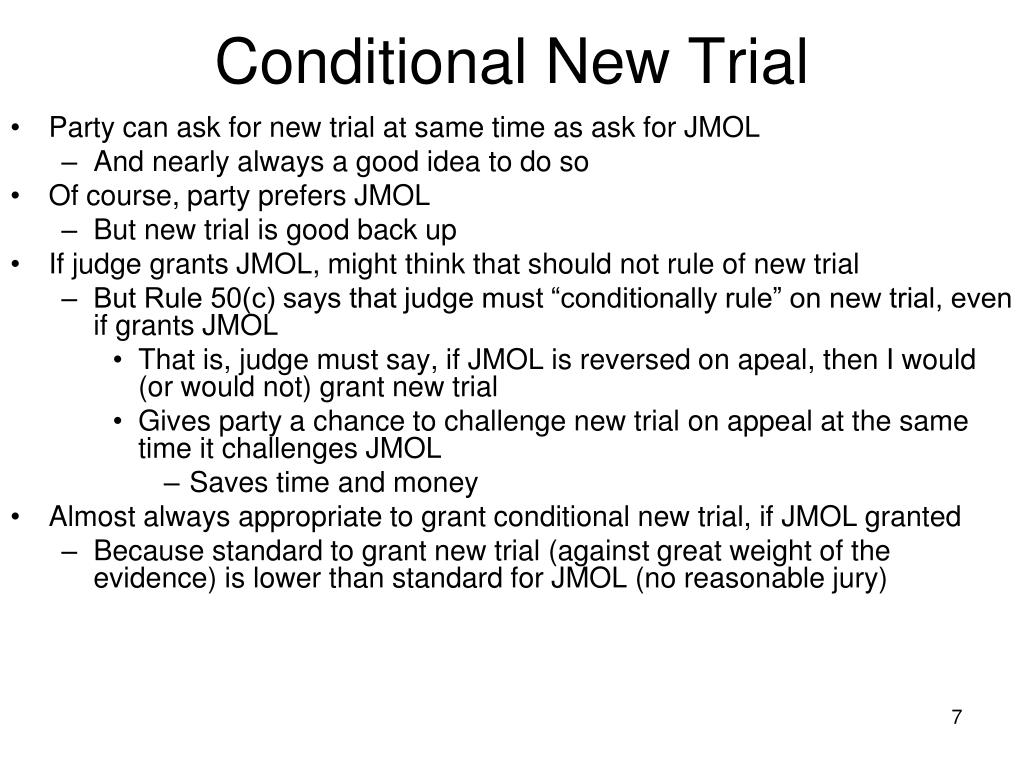 Conditional New Trial

• Party can ask for new trial at same time as ask for JMOL
– And nearly always a good idea to do so
• Of course, party prefers JMOL
– But new trial is good back up
• If judge grants JMOL, might think that should not rule of new trial
– But Rule 50(c) says that judge must “conditionally rule” on new trial, even if grants JMOL
• That is, judge must say, if JMOL is reversed on apeal, then I would (or would not) grant new trial
• Gives party a chance to challenge new trial on appeal at the same time it challenges JMOL
– Saves time and money
• Almost always appropriate to grant conditional new trial, if JMOL granted
– Because standard to grant new trial (against great weight of the evidence) is lower than standard for JMOL (no reasonable jury)

7